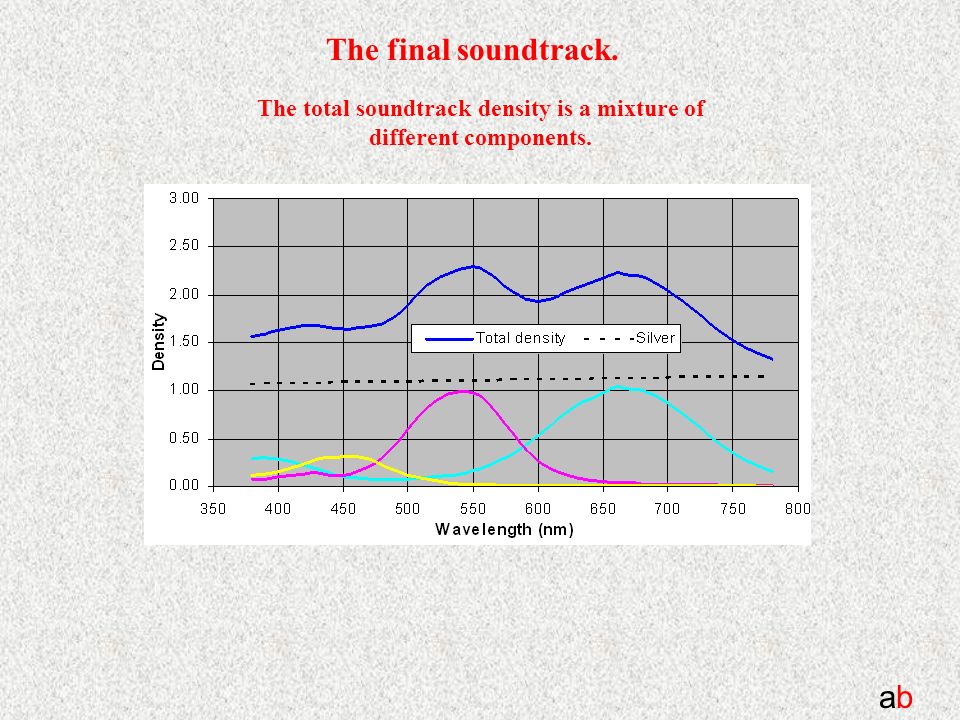 The final soundtrack.

The total soundtrack density is a mixture of different components.

3.00
2.50
2.00
1.50
1.00
0.50
0.00

Density

Total density
Silver

350 400 450 500 550 600 650 700 750 800

Wavelength (nm)

ab